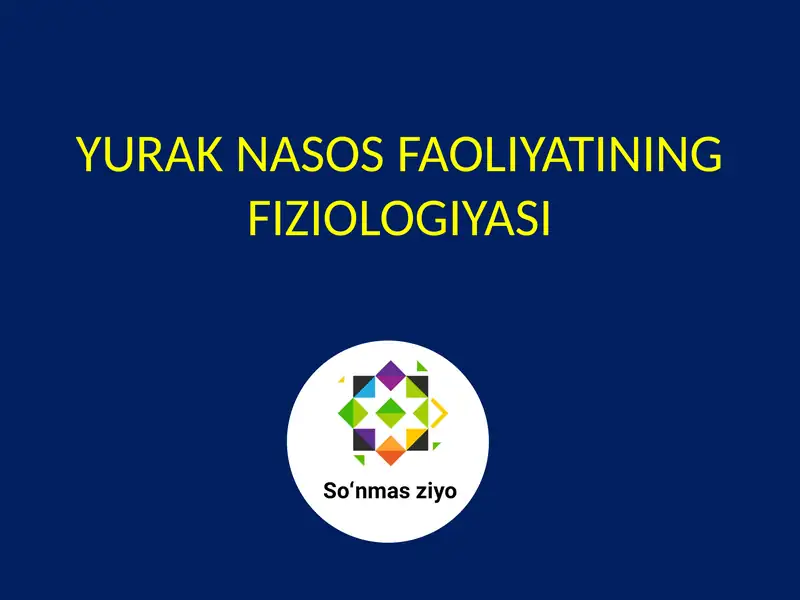 YURAK NASOS FAOLIYATINING FIZIOLOGIYASI

So‘nmas ziyo